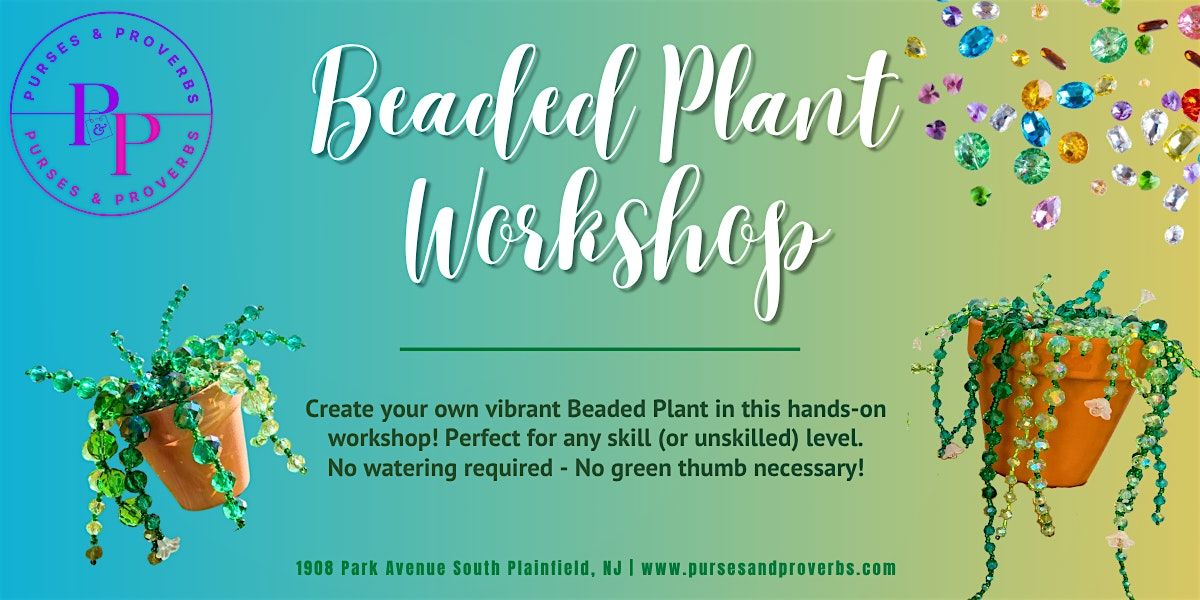 PURSES & PROVERBS
P&P
PURSES & PROVERBS

Beaded Plant Workshop

Create your own vibrant Beaded Plant in this hands-on workshop! Perfect for any skill (or unskilled) level. No watering required - No green thumb necessary!

1908 Park Avenue South Plainfield, NJ | www.pursesandproverbs.com